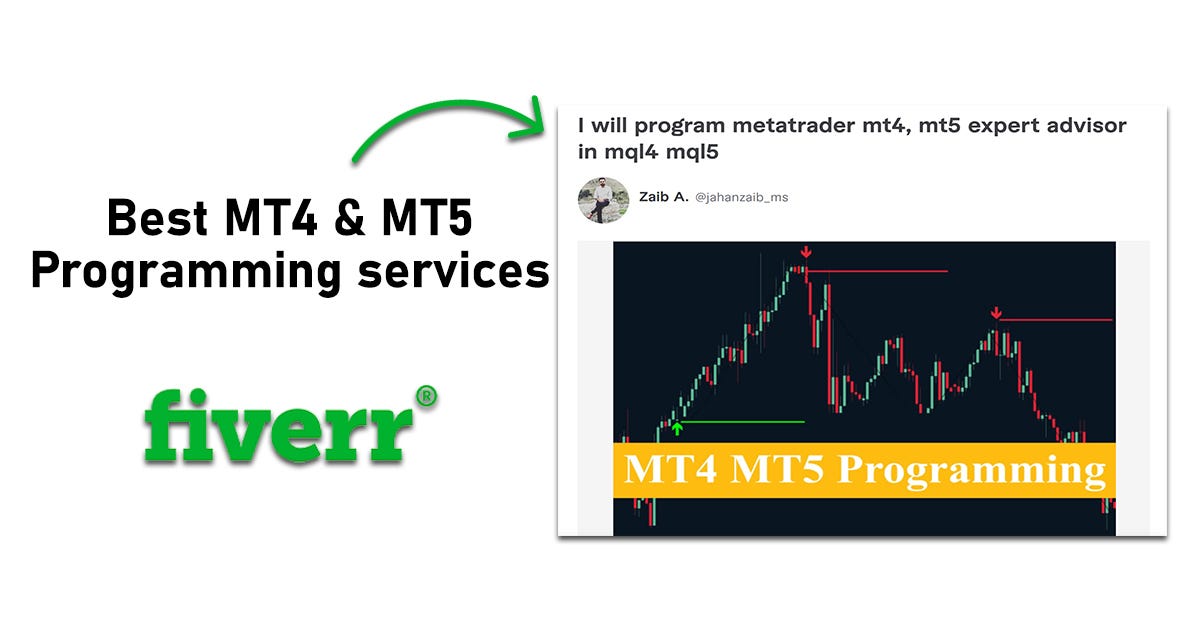 Best MT4 & MT5 Programming services

fiverr®

I will program metatrader mt4, mt5 expert advisor in mql4 mql5

Zaib A. @jahanzaib_ms

MT4 MT5 Programming